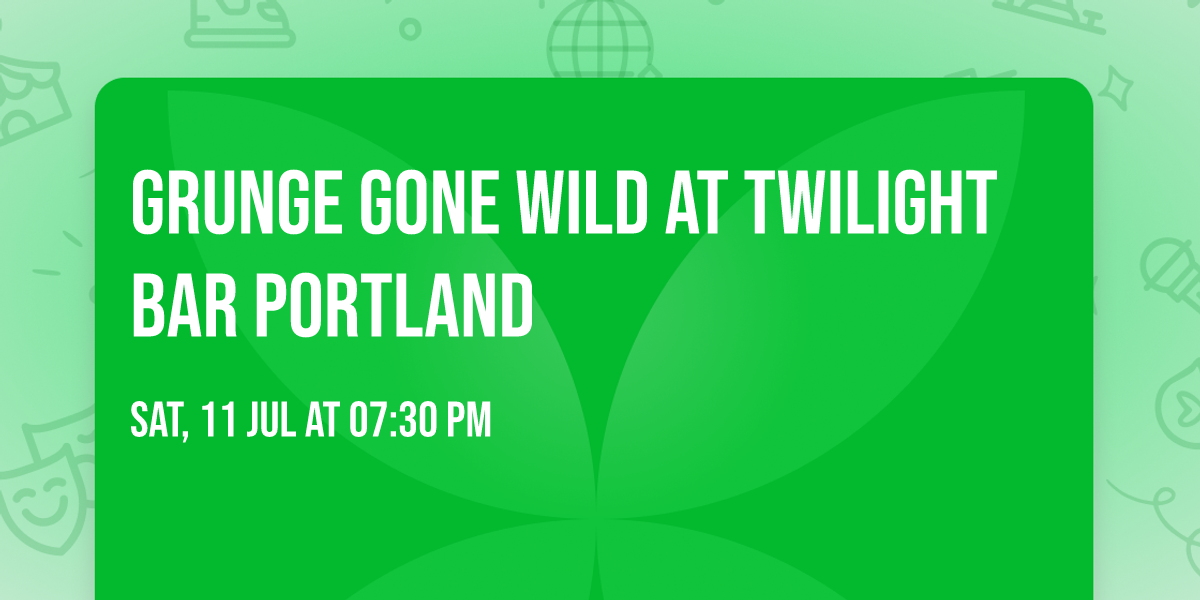 GRUNGE GONE WILD AT TWILIGHT BAR PORTLAND

SAT, 11 JUL AT 07:30 PM